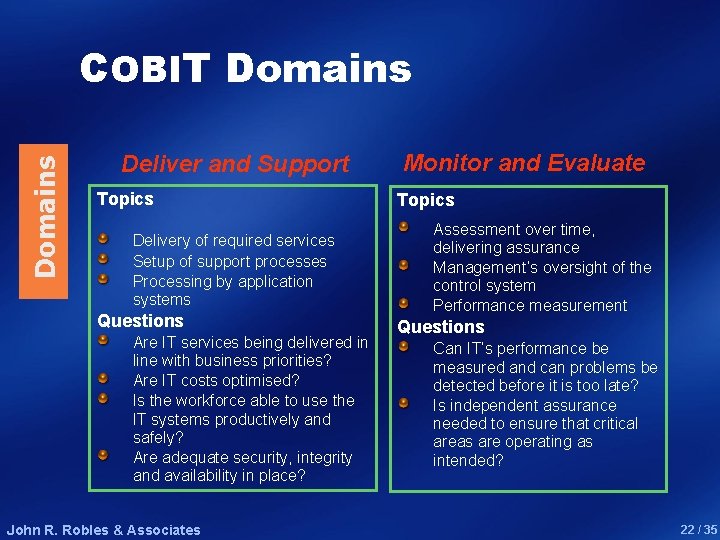 COBIT Domains

Domains

Deliver and Support

Topics

Delivery of required services
Setup of support processes
Processing by application systems

Questions

Are IT services being delivered in line with business priorities?
Are IT costs optimised?
Is the workforce able to use the IT systems productively and safely?
Are adequate security, integrity and availability in place?

Monitor and Evaluate

Topics

Assessment over time, delivering assurance
Management's oversight of the control system
Performance measurement

Questions

Can IT's performance be measured and can problems be detected before it is too late?
Is independent assurance needed to ensure that critical areas are operating as intended?

John R. Robles & Associates

22 / 35